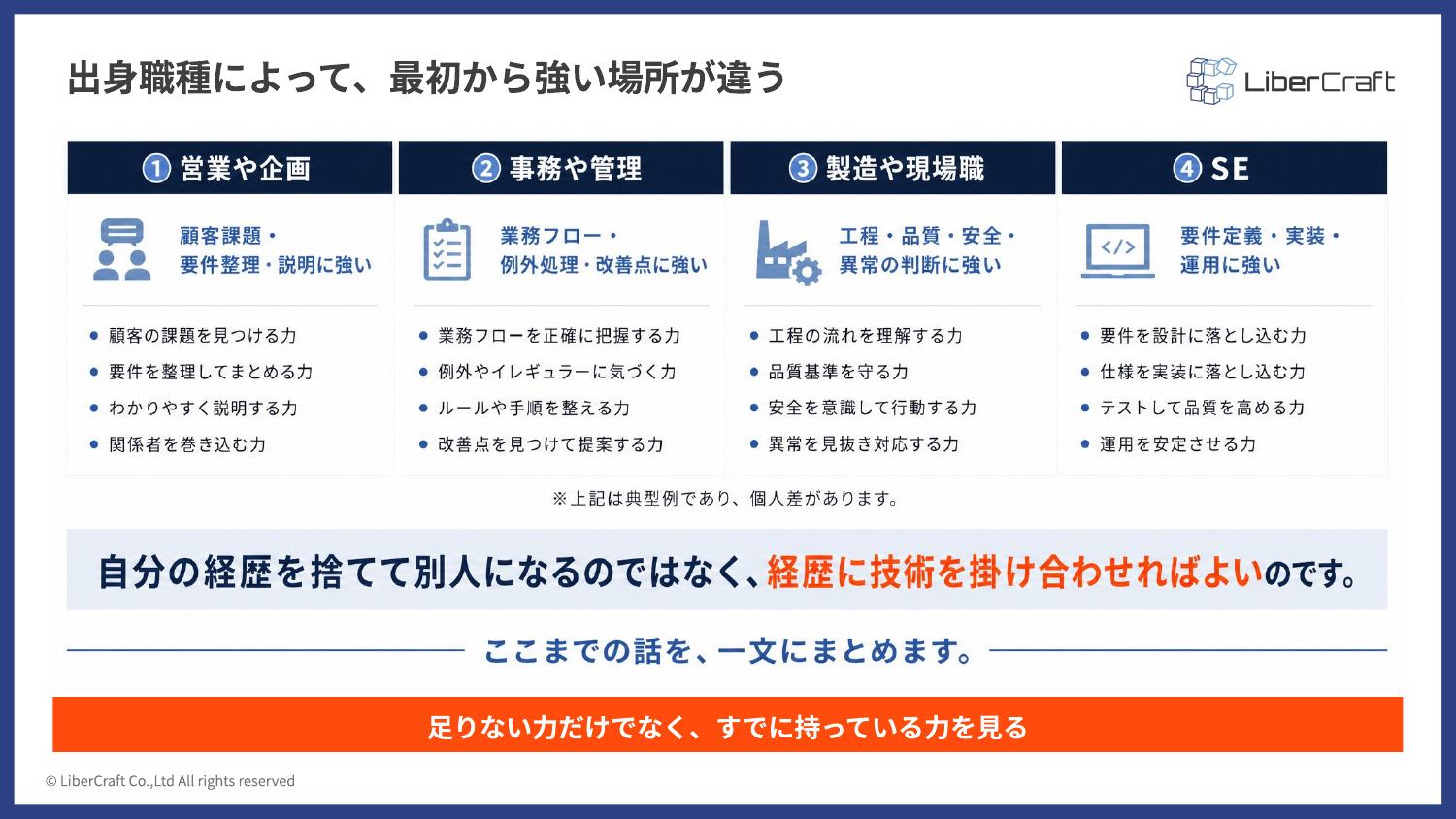 出身職種によって、最初から強い場所が違う

LiberCraft

① 営業や企画

顧客課題・要件整理・説明に強い

- 顧客の課題を見つける力
- 要件を整理してまとめる力
- わかりやすく説明する力
- 関係者を巻き込む力

② 事務や管理

業務フロー・例外処理・改善点に強い

- 業務フローを正確に把握する力
- 例外やイレギュラーに気づく力
- ルールや手順を整える力
- 改善点を見つけて提案する力

③ 製造や現場職

工程・品質・安全・異常の判断に強い

- 工程の流れを理解する力
- 品質基準を守る力
- 安全を意識して行動する力
- 異常を見抜き対応する力

④ SE

</>

要件定義・実装・運用に強い

- 要件を設計に落とし込む力
- 仕様を実装に落とし込む力
- テストして品質を高める力
- 運用を安定させる力

※上記は典型例であり、個人差があります。

自分の経歴を捨てて別人になるのではなく、経歴に技術を掛け合わせればよいのです。

ここまでの話を、一文にまとめます。

足りない力だけでなく、すでに持っている力を見る

© LiberCraft Co.,Ltd All rights reserved